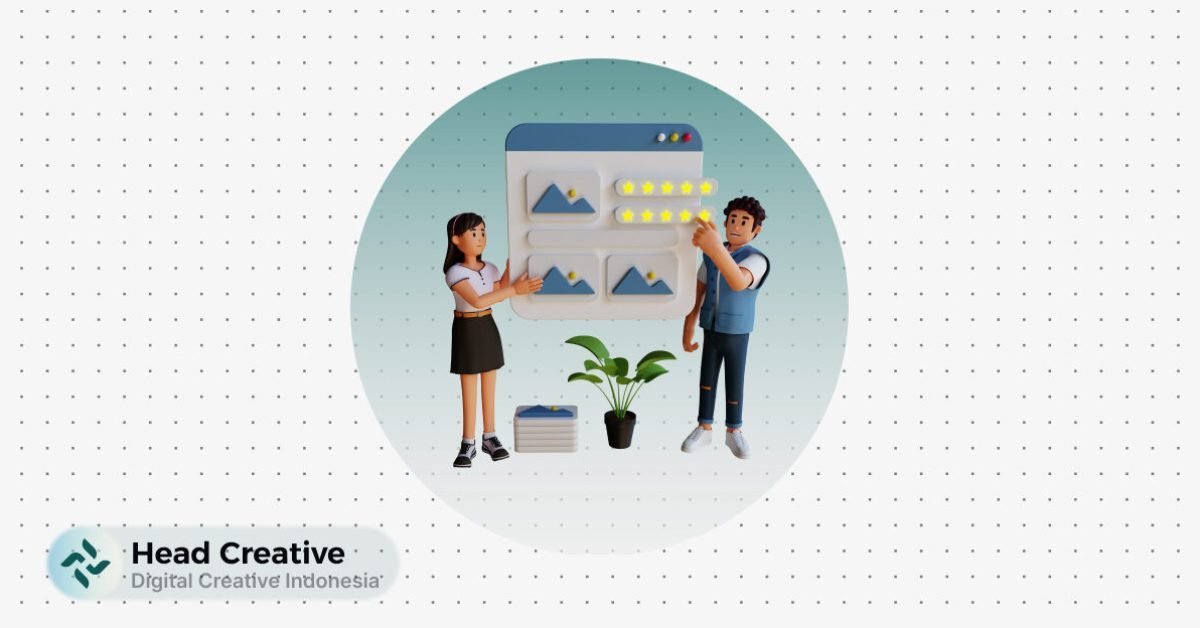 Head Creative
Digital Creative Indonesia